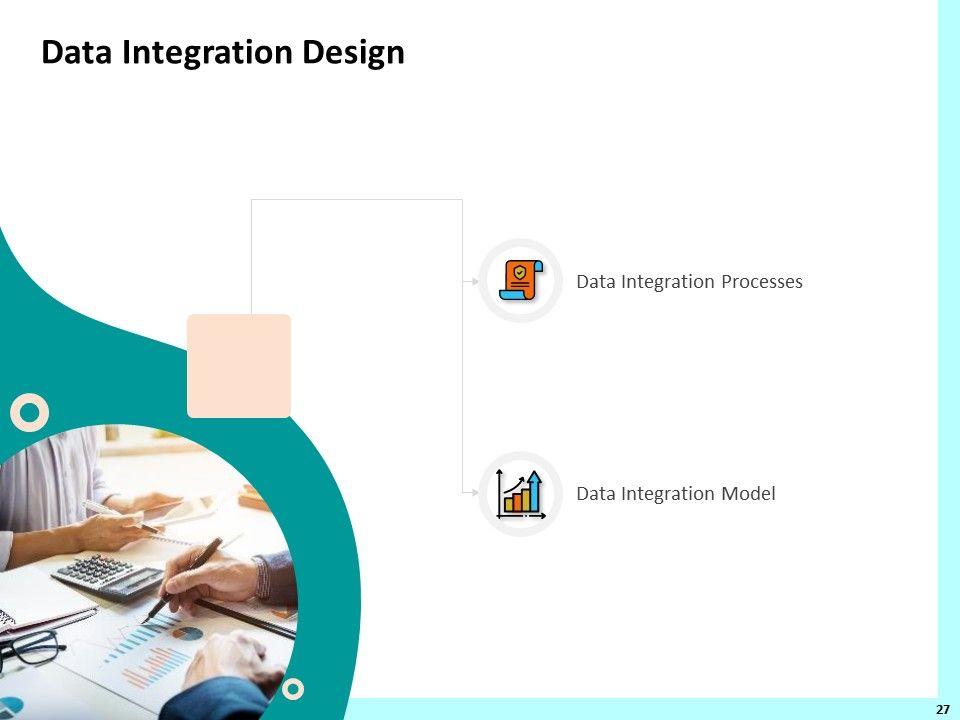 Data Integration Design

Data Integration Processes

Data Integration Model

27